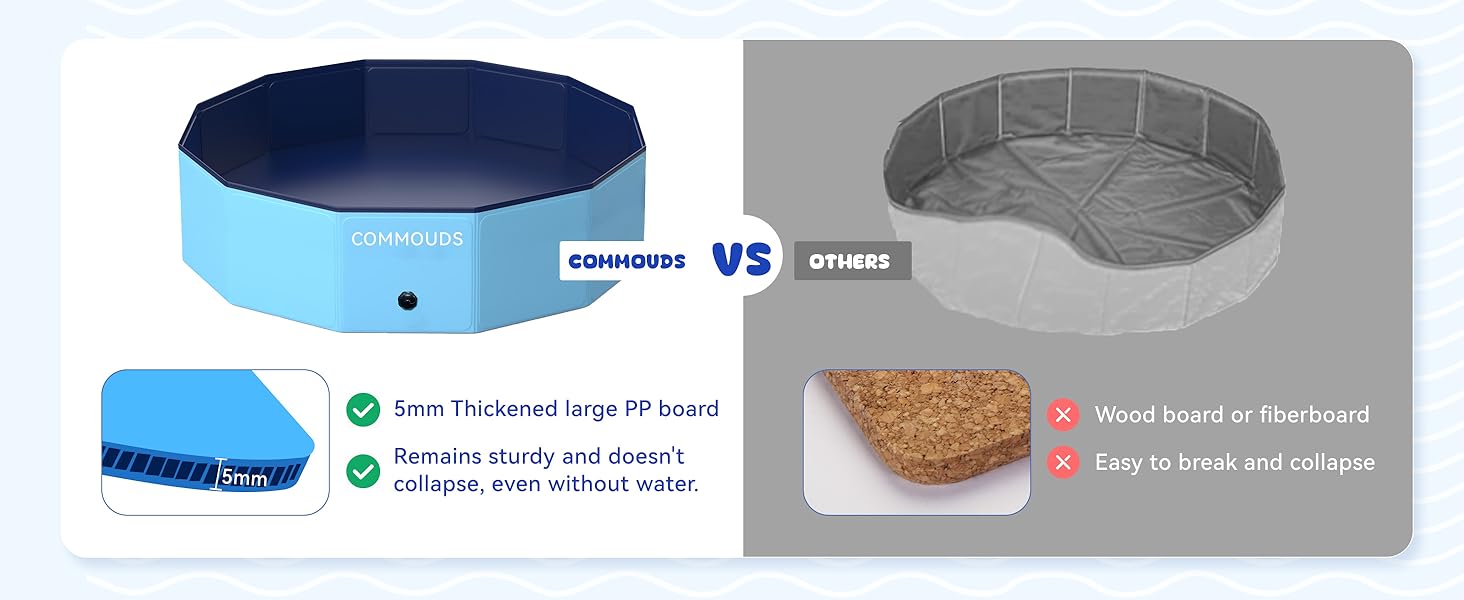 COMMOUDS

COMMOUDS VS OTHERS

5mm

5mm Thickened large PP board

Remains sturdy and doesn't collapse, even without water.

Wood board or fiberboard

Easy to break and collapse